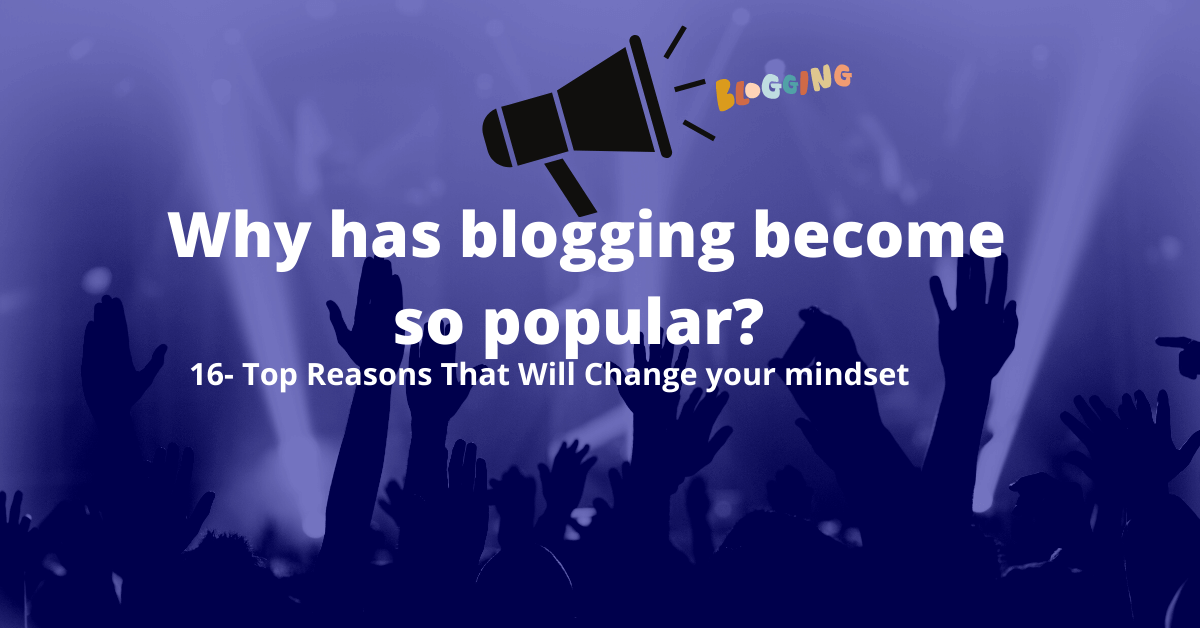 BLOGGING

Why has blogging become so popular?

16- Top Reasons That Will Change your mindset